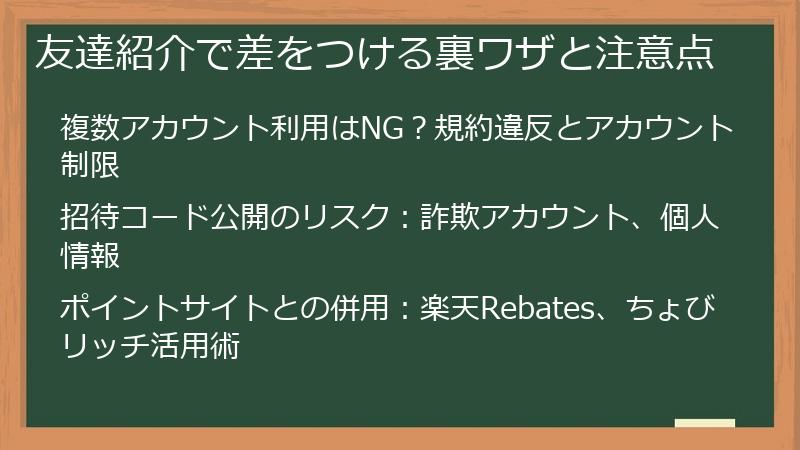 友達紹介で差をつける裏ワザと注意点

複数アカウント利用はNG？規約違反とアカウント制限

招待コード公開のリスク：詐欺アカウント、個人情報

ポイントサイトとの併用：楽天Rebates、ちょびリッチ活用術